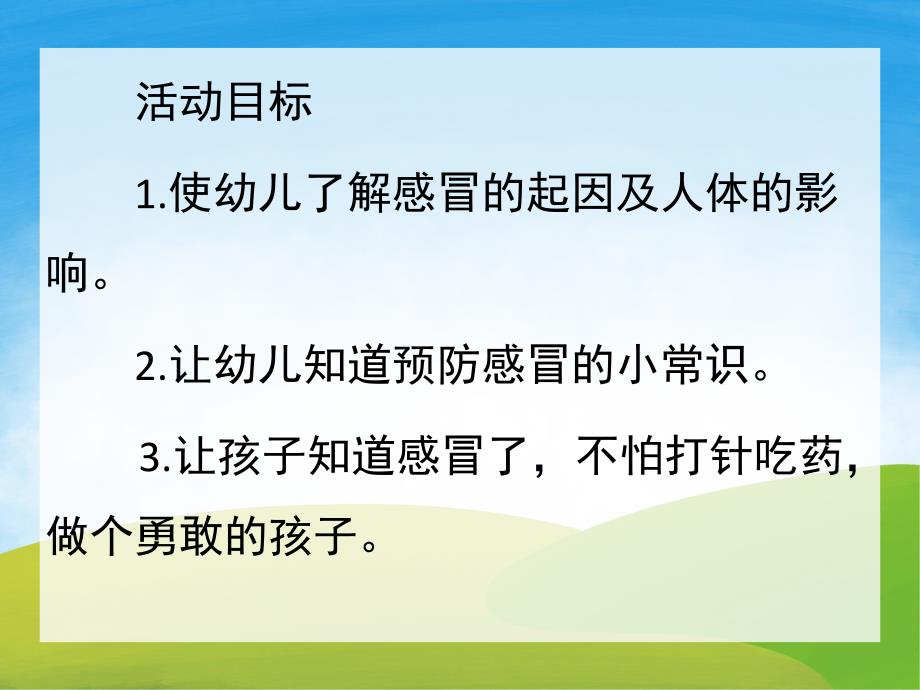 活动目标

1.使幼儿了解感冒的起因及人体的影响。

2.让幼儿知道预防感冒的小常识。

3.让孩子知道感冒了，不怕打针吃药，做个勇敢的孩子。